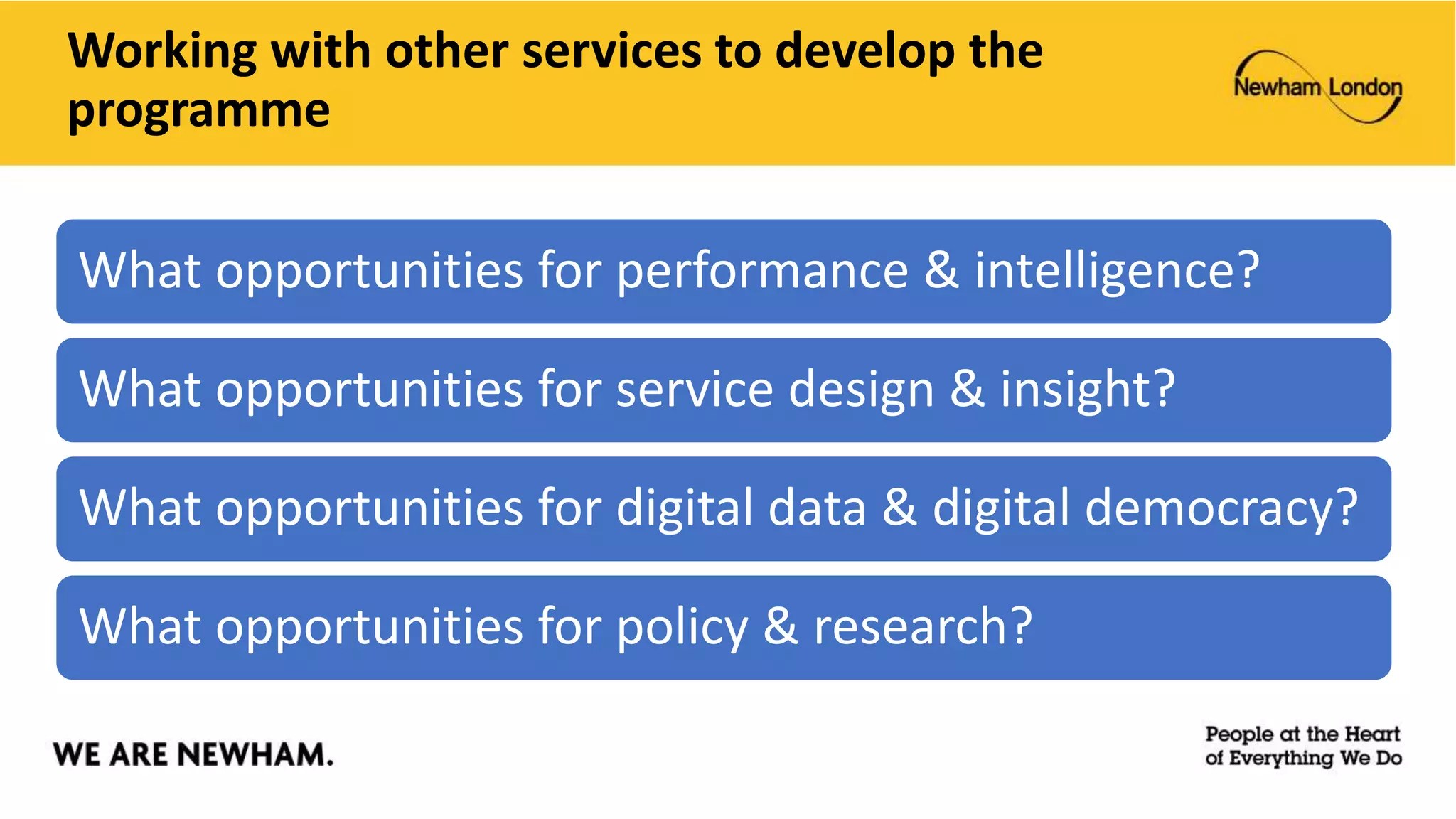 Working with other services to develop the programme

Newham London

What opportunities for performance & intelligence?

What opportunities for service design & insight?

What opportunities for digital data & digital democracy?

What opportunities for policy & research?

WE ARE NEWHAM.

People at the Heart of Everything We Do